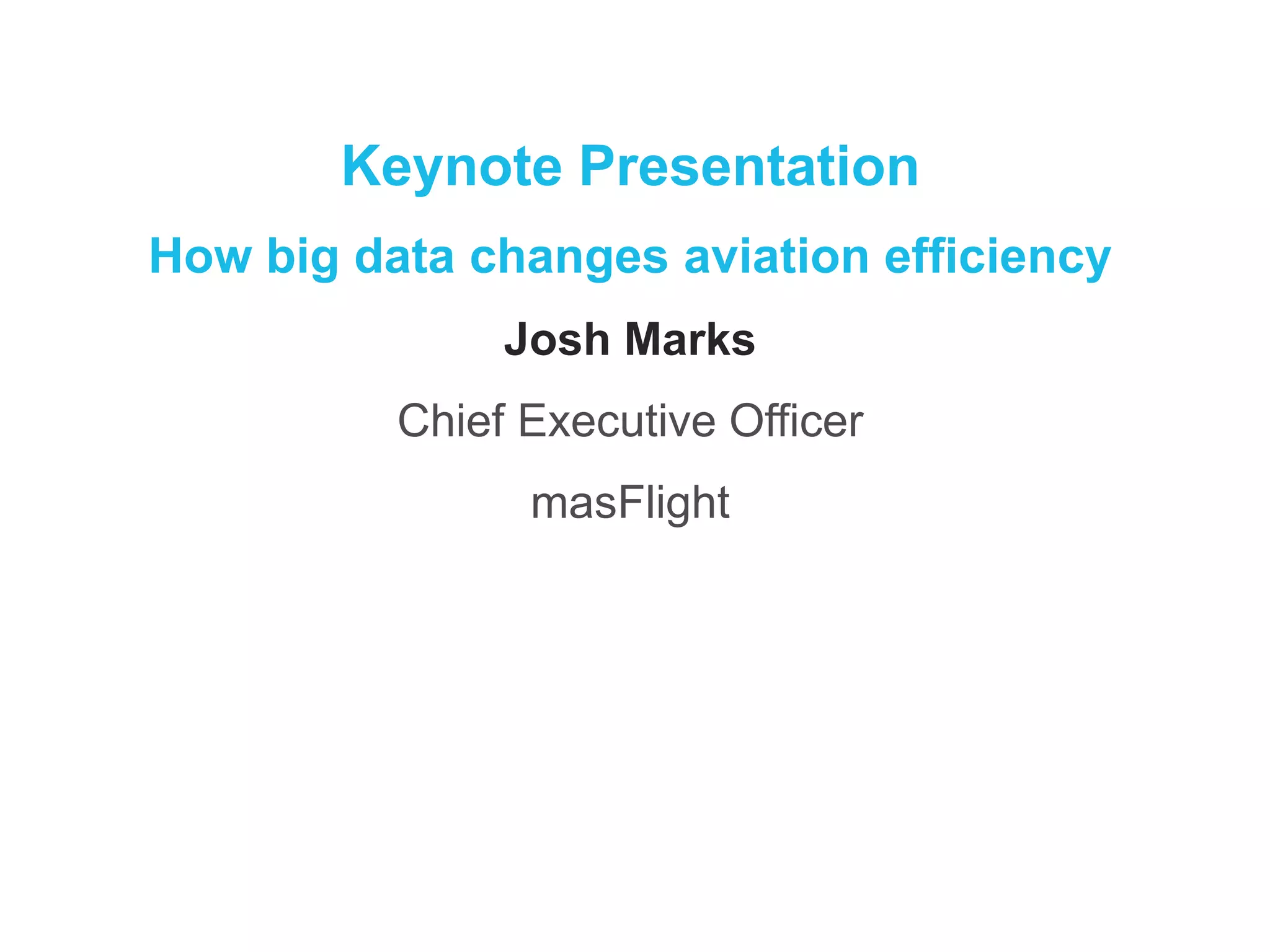 Keynote Presentation

How big data changes aviation efficiency

Josh Marks

Chief Executive Officer

masFlight